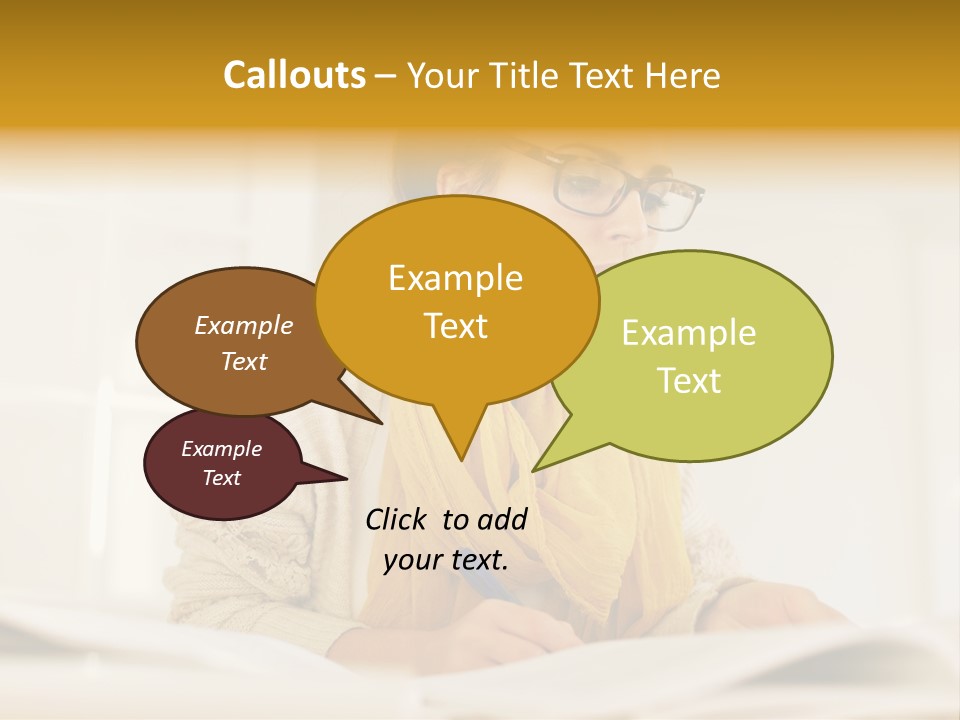 Callouts – Your Title Text Here

Example Text

Example Text

Example Text

Example Text

Click to add your text.